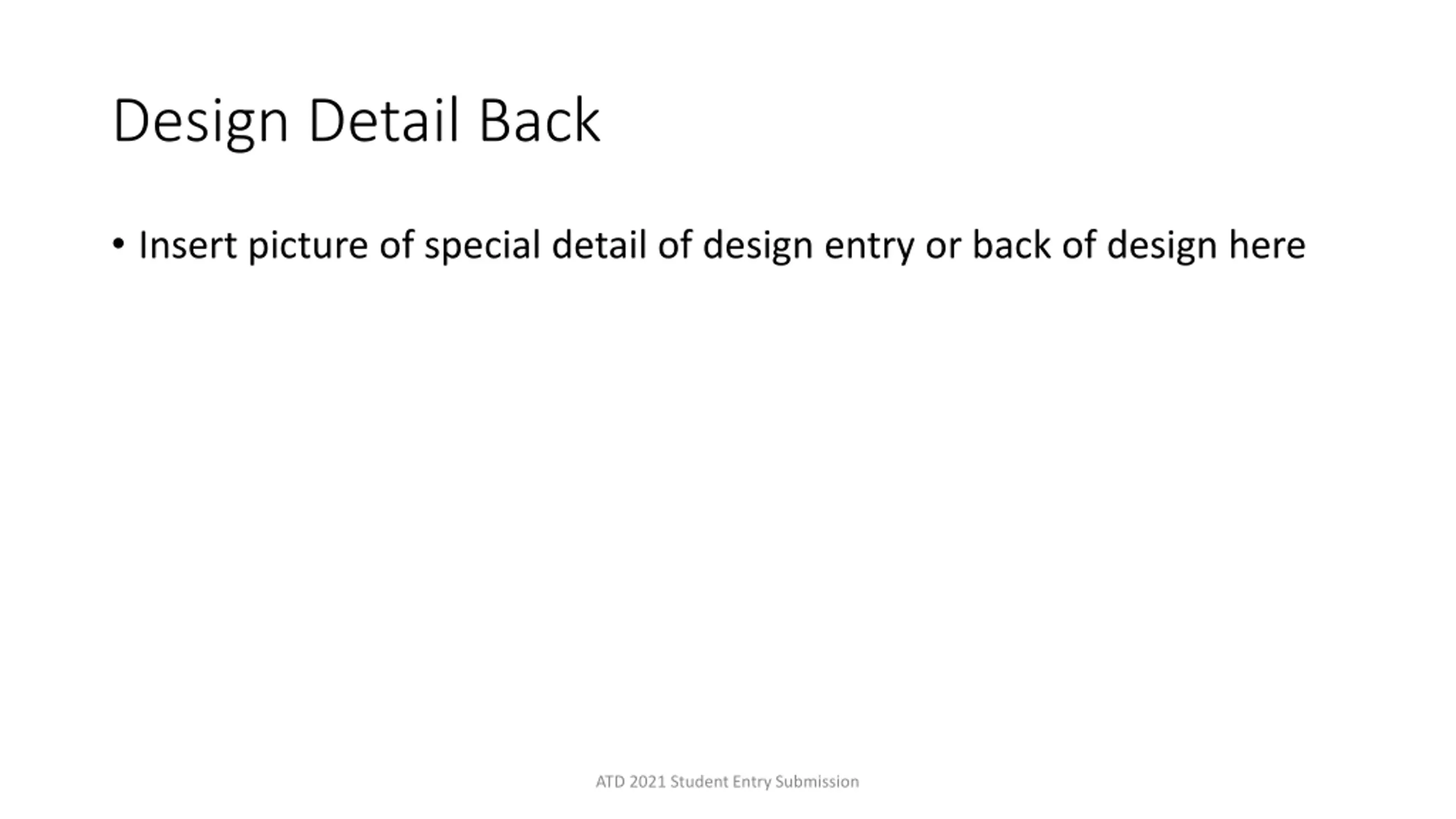 Design Detail Back

• Insert picture of special detail of design entry or back of design here

ATD 2021 Student Entry Submission